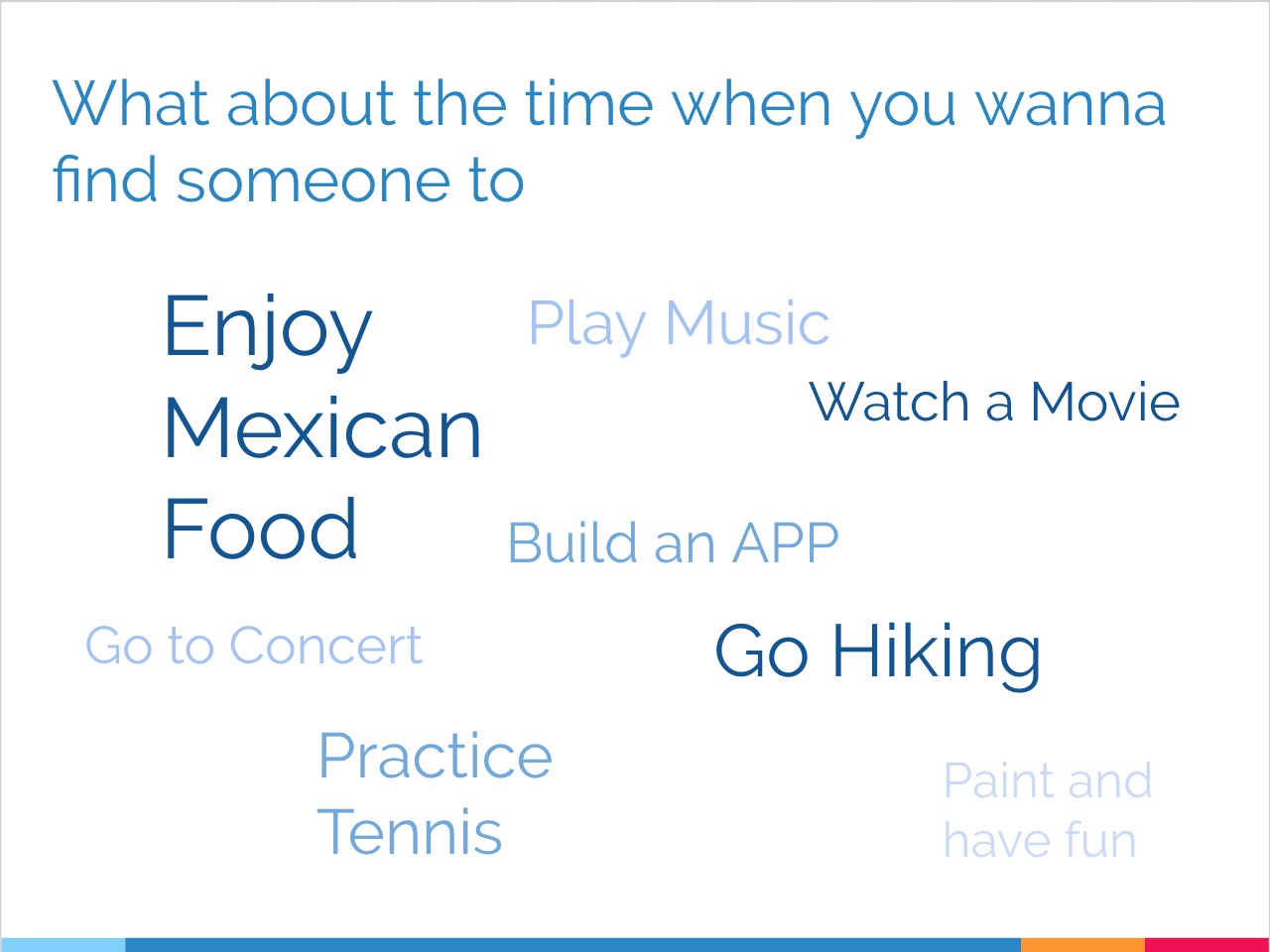 What about the time when you wanna find someone to

Enjoy Mexican Food

Play Music

Watch a Movie

Build an APP

Go to Concert

Go Hiking

Practice Tennis

Paint and have fun